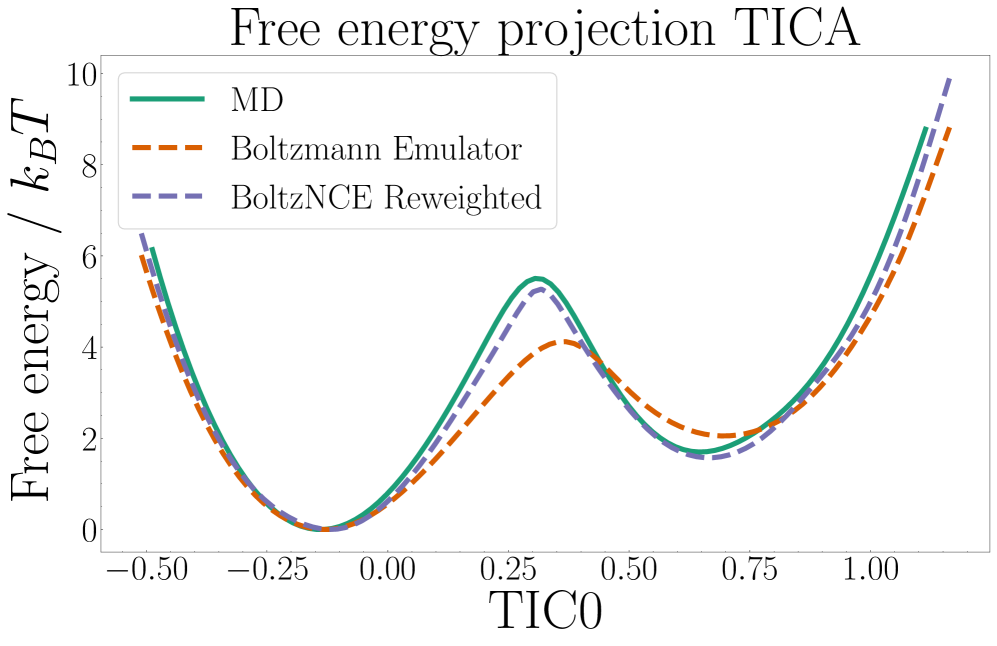 Free energy projection TICA

MD
Boltzmann Emulator
BoltzNCE Reweighted

Free energy / $k_B T$

10
8
6
4
2
0

−0.50 −0.25 0.00 0.25 0.50 0.75 1.00

TIC0